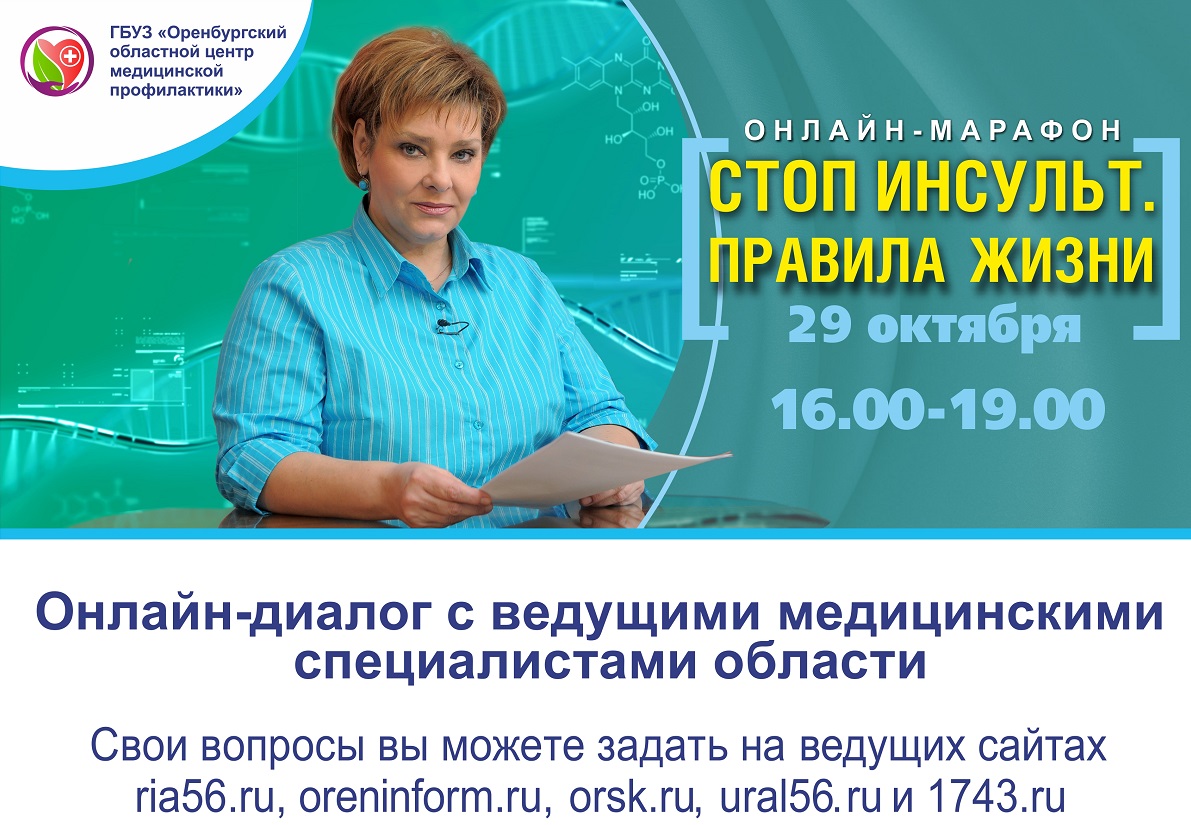 ГБУЗ «Оренбургский областной центр медицинской профилактики»

ОНЛАЙН-МАРАФОН

СТОП ИНСУЛЬТ. ПРАВИЛА ЖИЗНИ

29 октября

16.00-19.00

Онлайн-диалог с ведущими медицинскими специалистами области

Свои вопросы вы можете задать на ведущих сайтах ria56.ru, oreninform.ru, orsk.ru, ural56.ru и 1743.ru